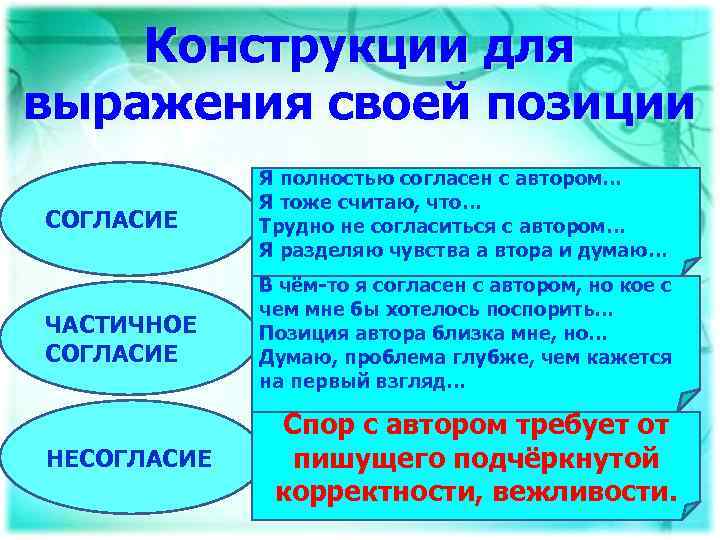 Конструкции для выражения своей позиции

СОГЛАСИЕ

Я полностью согласен с автором…
Я тоже считаю, что…
Трудно не согласиться с автором…
Я разделяю чувства а втора и думаю…

ЧАСТИЧНОЕ СОГЛАСИЕ

В чём-то я согласен с автором, но кое с чем мне бы хотелось поспорить…
Позиция автора близка мне, но…
Думаю, проблема глубже, чем кажется на первый взгляд…

НЕСОГЛАСИЕ

Спор с автором требует от пишущего подчёркнутой корректности, вежливости.